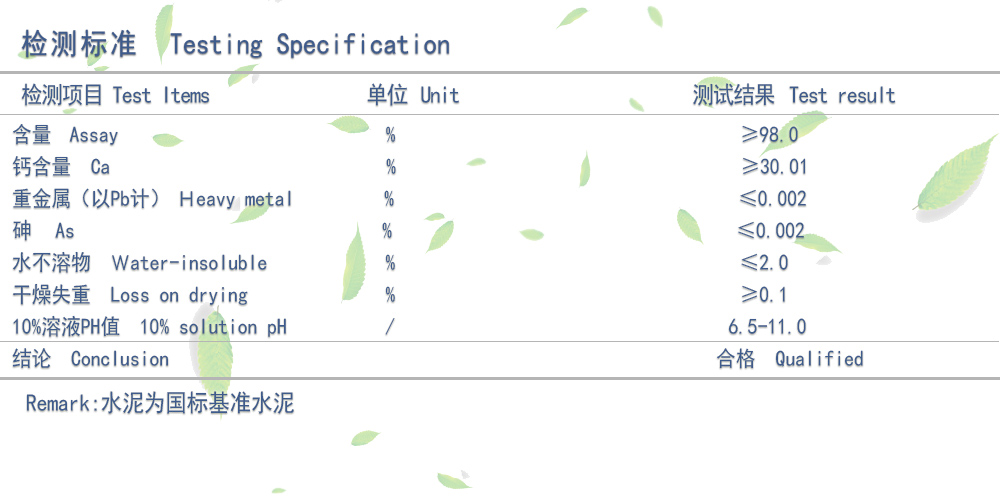 检测标准 Testing Specification

| 检测项目 Test Items | 单位 Unit | 测试结果 Test result |
|---|---|---|
| 含量 Assay | % | ≥98.0 |
| 钙含量 Ca | % | ≥30.01 |
| 重金属（以Pb计） Heavy metal | % | ≤0.002 |
| 砷 As | % | ≤0.002 |
| 水不溶物 Water-insoluble | % | ≤2.0 |
| 干燥失重 Loss on drying | % | ≥0.1 |
| 10%溶液PH值 10% solution pH | / | 6.5-11.0 |
| 结论 Conclusion | | 合格 Qualified |

Remark:水泥为国标基准水泥